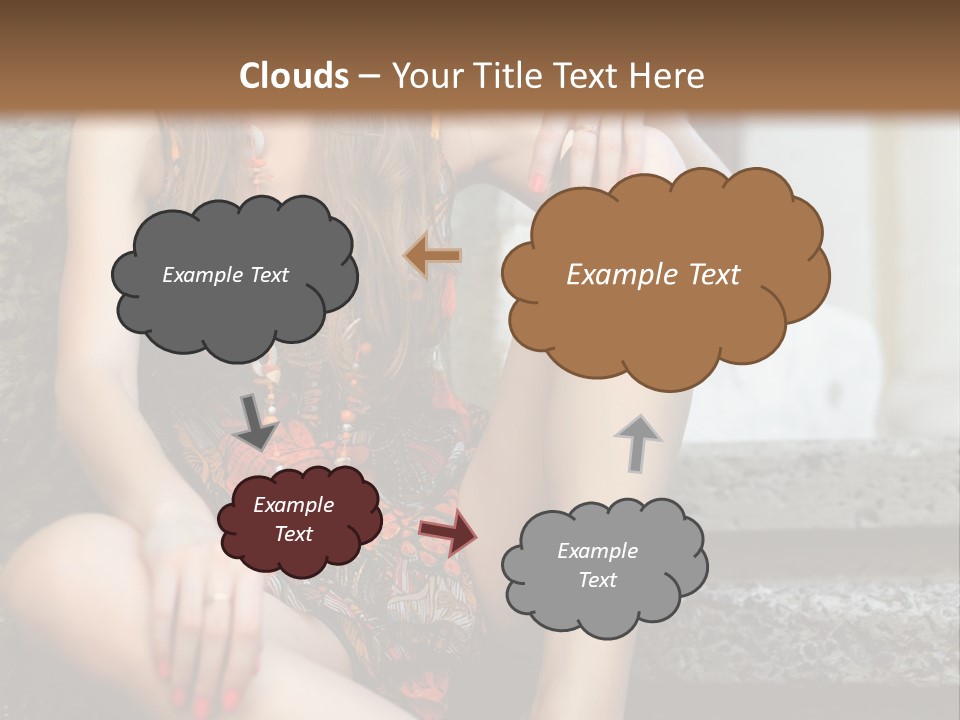 Clouds – Your Title Text Here

Example Text

Example Text

Example Text

Example Text